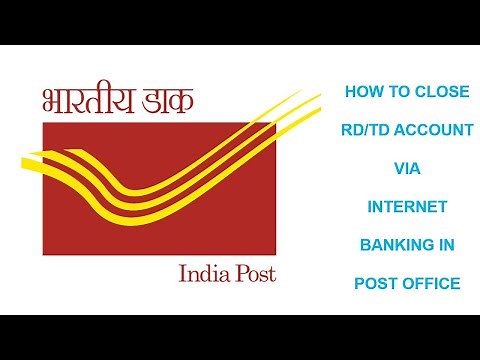 भारतीय डाक

India Post

HOW TO CLOSE RD/TD ACCOUNT VIA INTERNET BANKING IN POST OFFICE